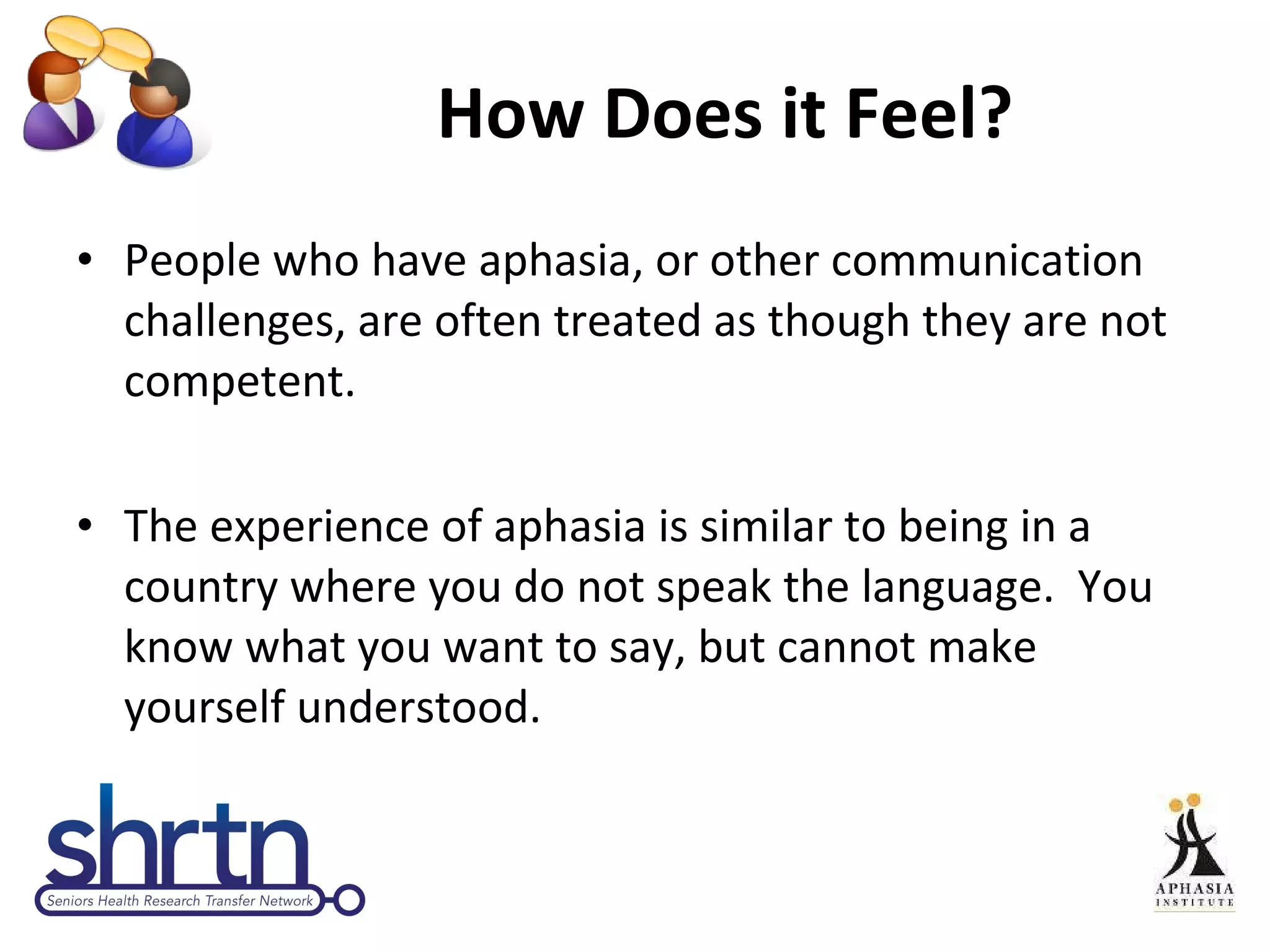 How Does it Feel?

• People who have aphasia, or other communication challenges, are often treated as though they are not competent.

• The experience of aphasia is similar to being in a country where you do not speak the language. You know what you want to say, but cannot make yourself understood.

shrtn
Seniors Health Research Transfer Network

APHASIA
INSTITUTE